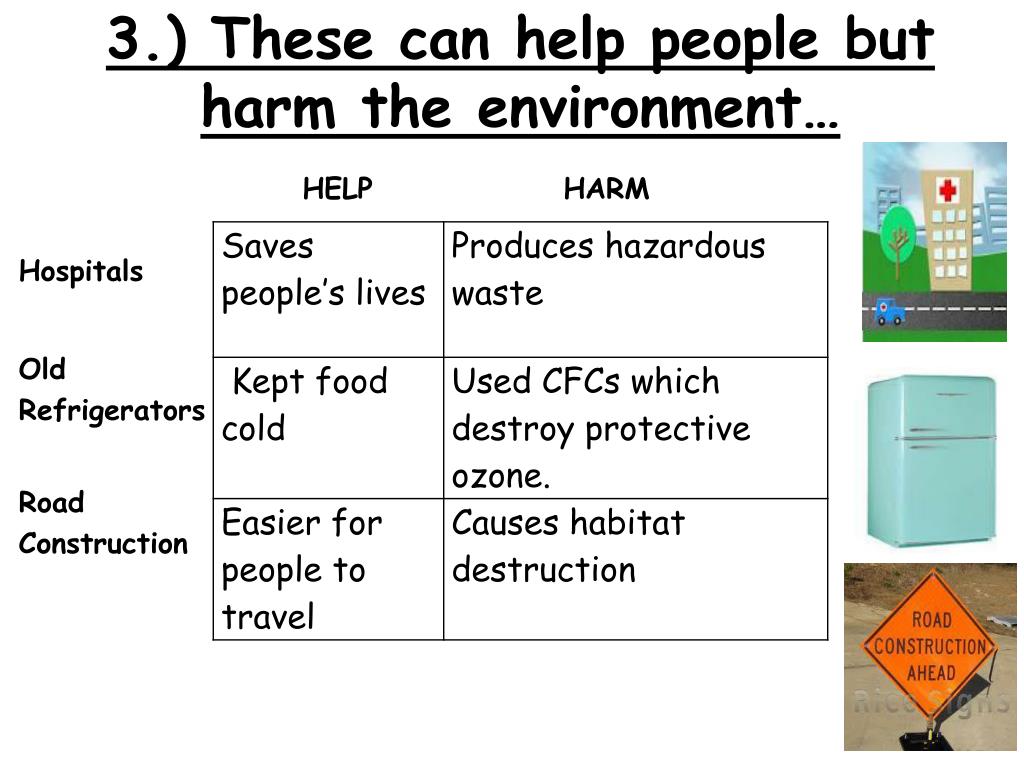 3.) These can help people but harm the environment…

| | HELP | HARM |
|---|---|---|
| Hospitals | Saves people's lives | Produces hazardous waste |
| Old Refrigerators | Kept food cold | Used CFCs which destroy protective ozone. |
| Road Construction | Easier for people to travel | Causes habitat destruction |

ROAD CONSTRUCTION AHEAD

Rice Signs